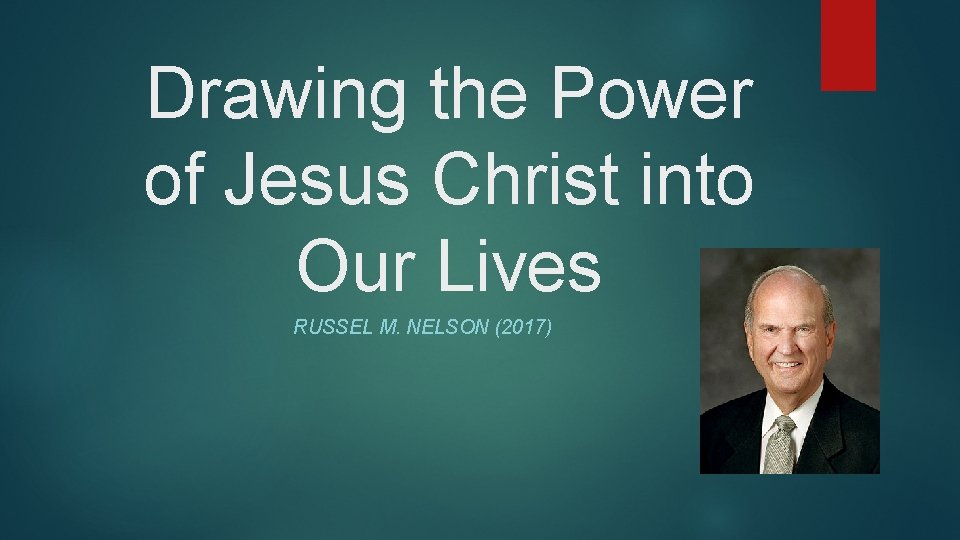 Drawing the Power of Jesus Christ into Our Lives

RUSSEL M. NELSON (2017)